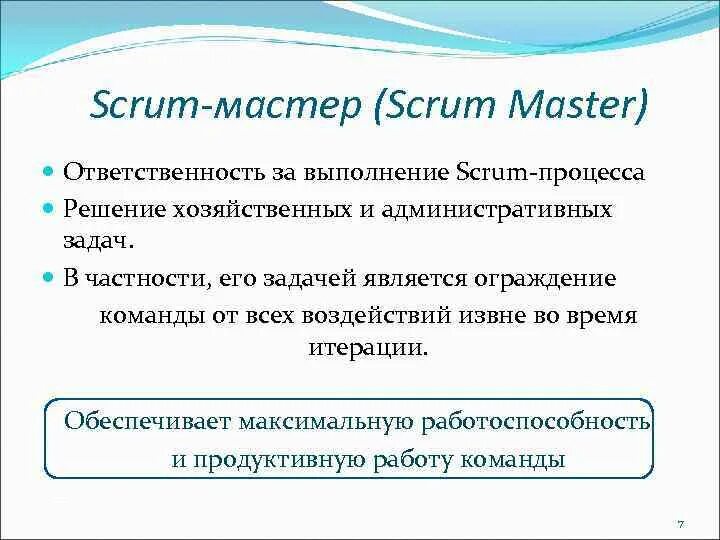 Scrum-мастер (Scrum Master)

Ответственность за выполнение Scrum-процесса

Решение хозяйственных и административных задач.

В частности, его задачей является ограждение команды от всех воздействий извне во время итерации.

Обеспечивает максимальную работоспособность и продуктивную работу команды

7